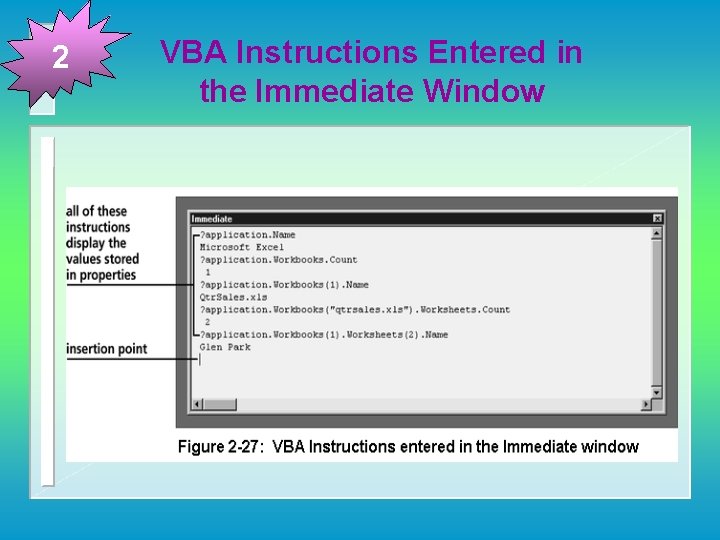 2

VBA Instructions Entered in the Immediate Window

all of these instructions display the values stored in properties

insertion point

Immediate

?application.Name
Microsoft Excel
?application.Workbooks.Count
1
?application.Workbooks(1).Name
QtrSales.xls
?application.Workbooks("qtrsales.xls").Worksheets.Count
2
?application.Workbooks(1).Worksheets(2).Name
Glen Park

Figure 2-27: VBA Instructions entered in the Immediate window